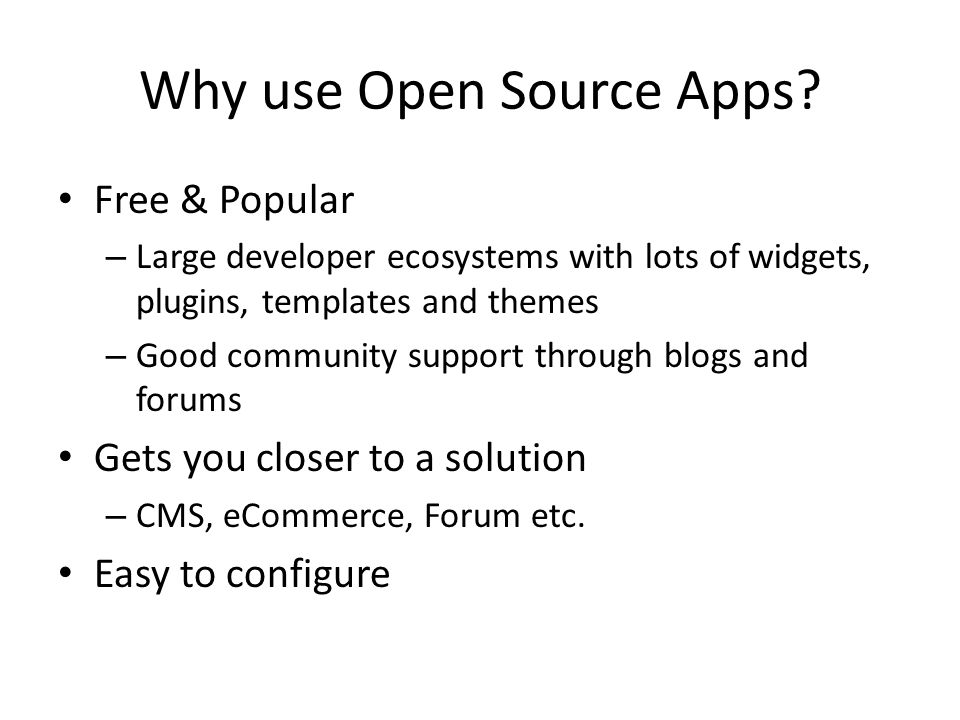 Why use Open Source Apps?

• Free & Popular
  – Large developer ecosystems with lots of widgets, plugins, templates and themes
  – Good community support through blogs and forums
• Gets you closer to a solution
  – CMS, eCommerce, Forum etc.
• Easy to configure